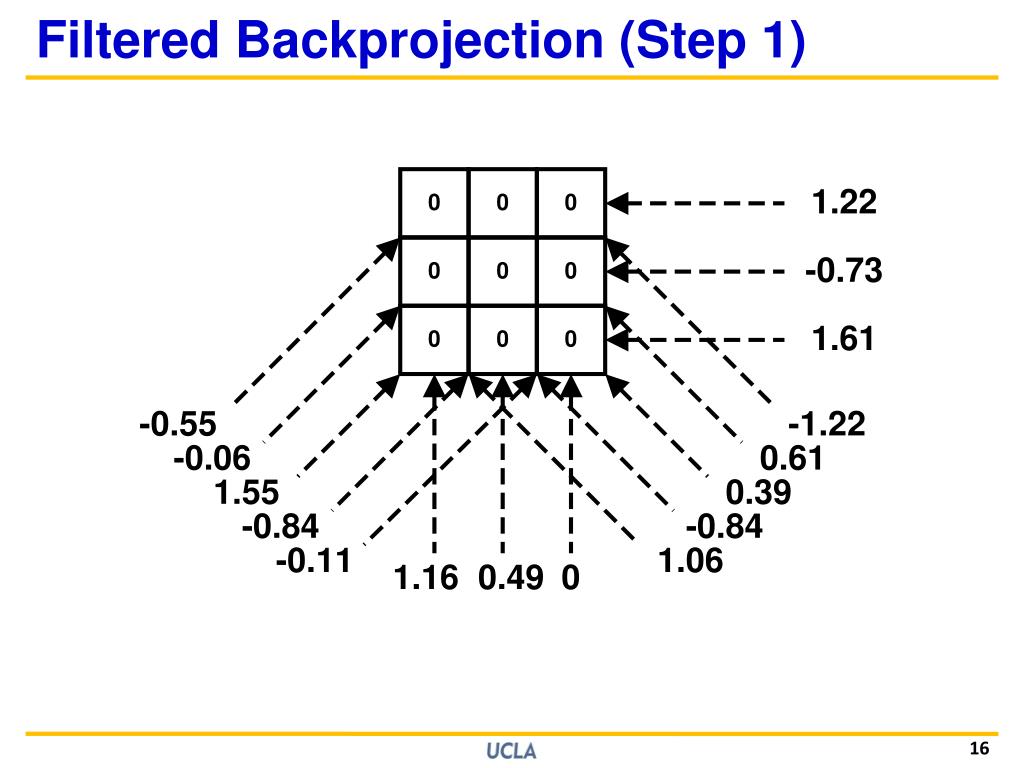 Filtered Backprojection (Step 1)

| 0 | 0 | 0 |
|---|---|---|
| 0 | 0 | 0 |
| 0 | 0 | 0 |

1.22
-0.73
1.61

-0.55
-0.06
1.55
-0.84
-0.11

1.16 0.49 0

-1.22
0.61
0.39
-0.84
1.06

UCLA

16